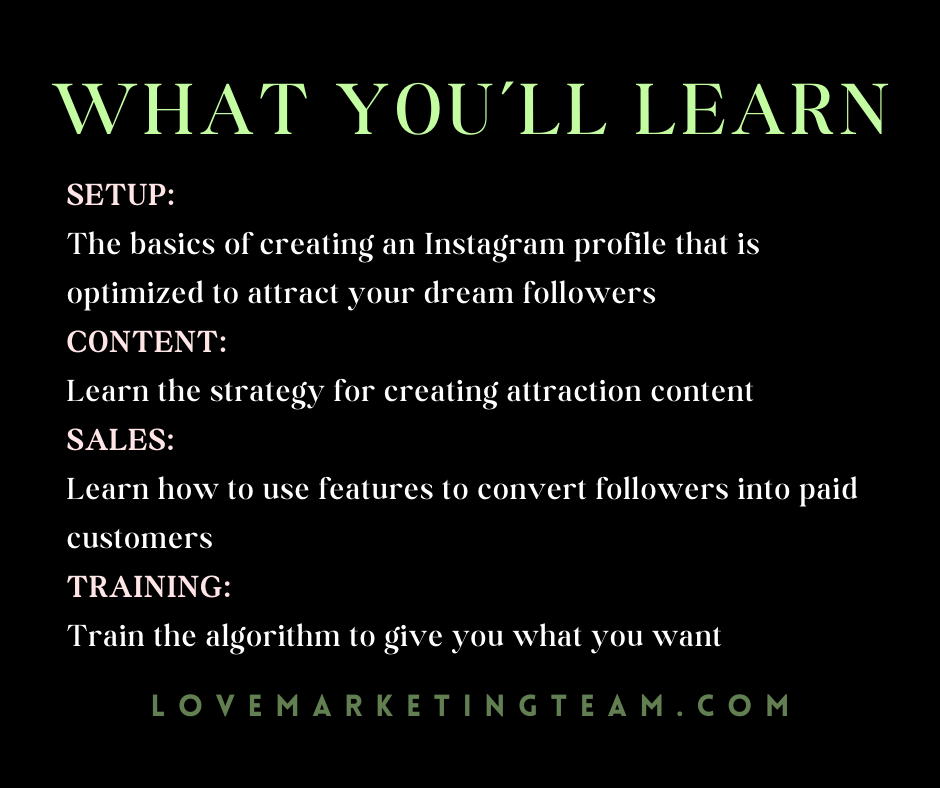 WHAT YOU'LL LEARN

SETUP:
The basics of creating an Instagram profile that is optimized to attract your dream followers

CONTENT:
Learn the strategy for creating attraction content

SALES:
Learn how to use features to convert followers into paid customers

TRAINING:
Train the algorithm to give you what you want

LOVEMARKETINGTEAM.COM